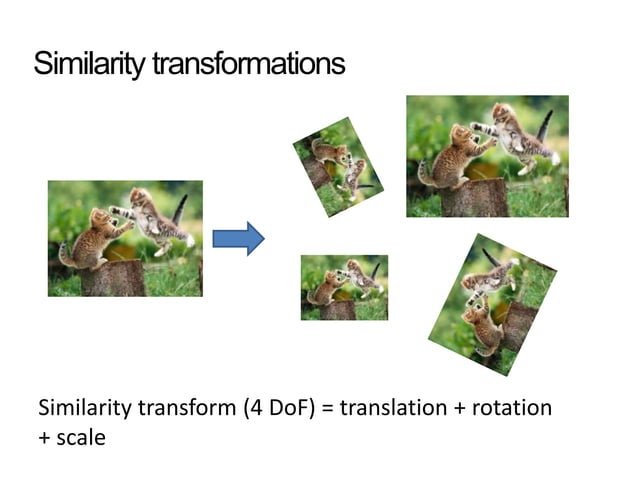 Similarity transformations

Similarity transform (4 DoF) = translation + rotation + scale